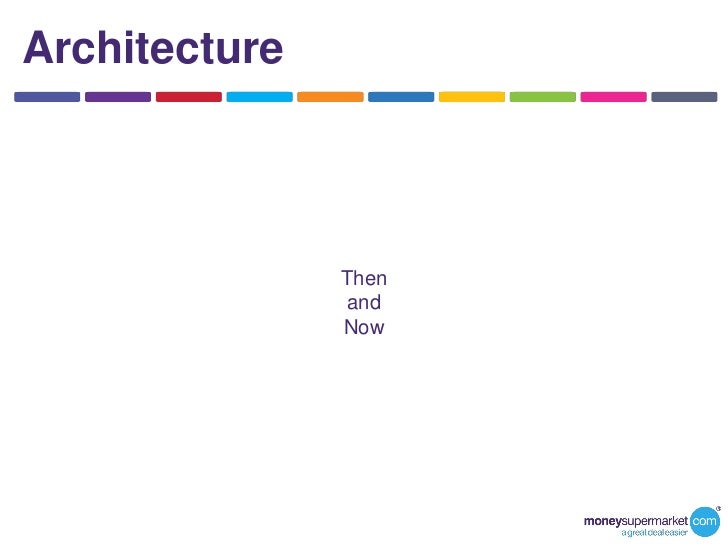 Architecture

Then
and
Now

moneysupermarket.com
a great deal easier